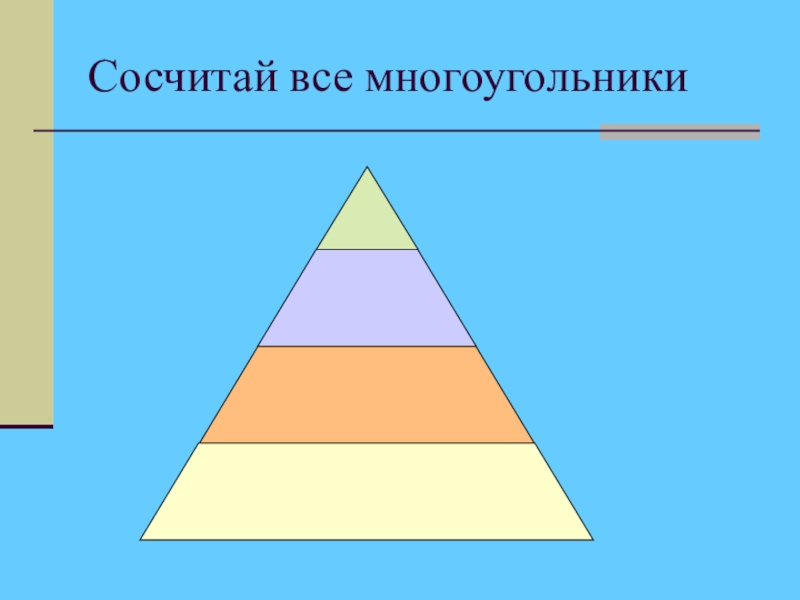 Сосчитай все многоугольники